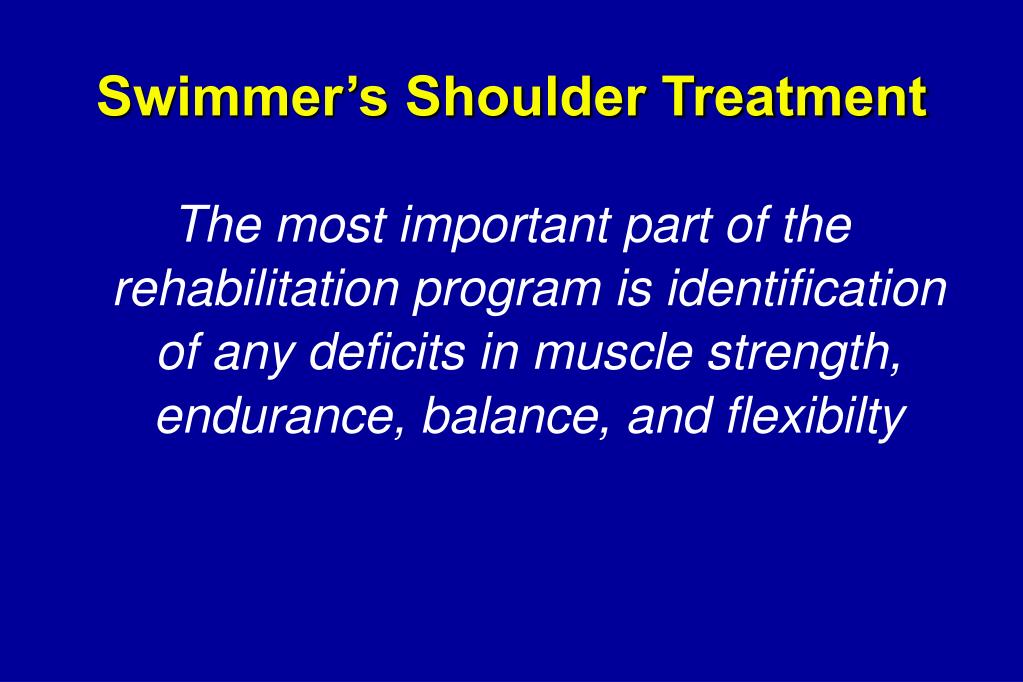 Swimmer’s Shoulder Treatment

The most important part of the rehabilitation program is identification of any deficits in muscle strength, endurance, balance, and flexibilty